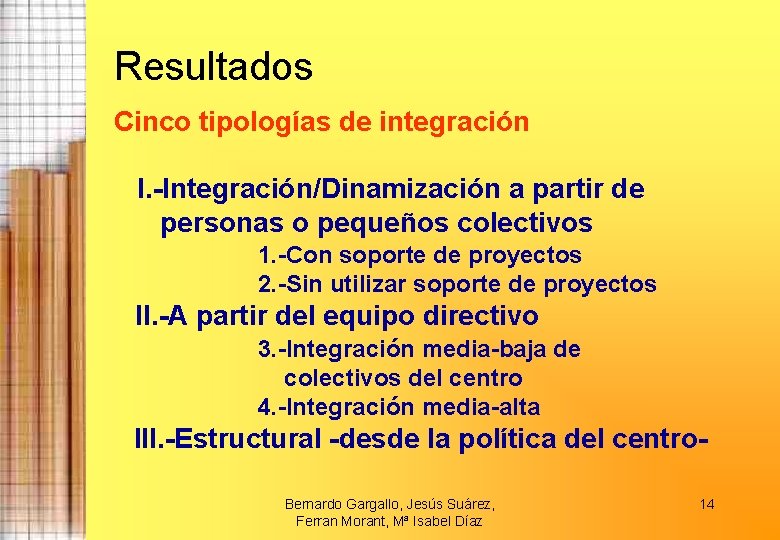 Resultados

Cinco tipologías de integración

I.-Integración/Dinamización a partir de personas o pequeños colectivos

1.-Con soporte de proyectos

2.-Sin utilizar soporte de proyectos

II.-A partir del equipo directivo

3.-Integración media-baja de colectivos del centro

4.-Integración media-alta

III.-Estructural -desde la política del centro-

Bernardo Gargallo, Jesús Suárez, Ferran Morant, Mª Isabel Díaz

14